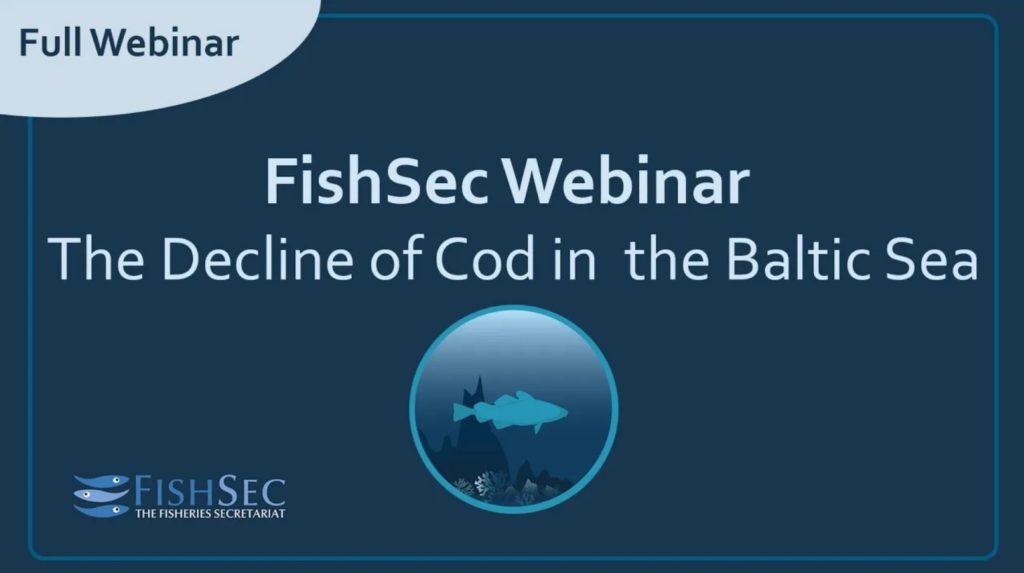 Full Webinar

FishSec Webinar
The Decline of Cod in the Baltic Sea

FISHSEC
THE FISHERIES SECRETARIAT